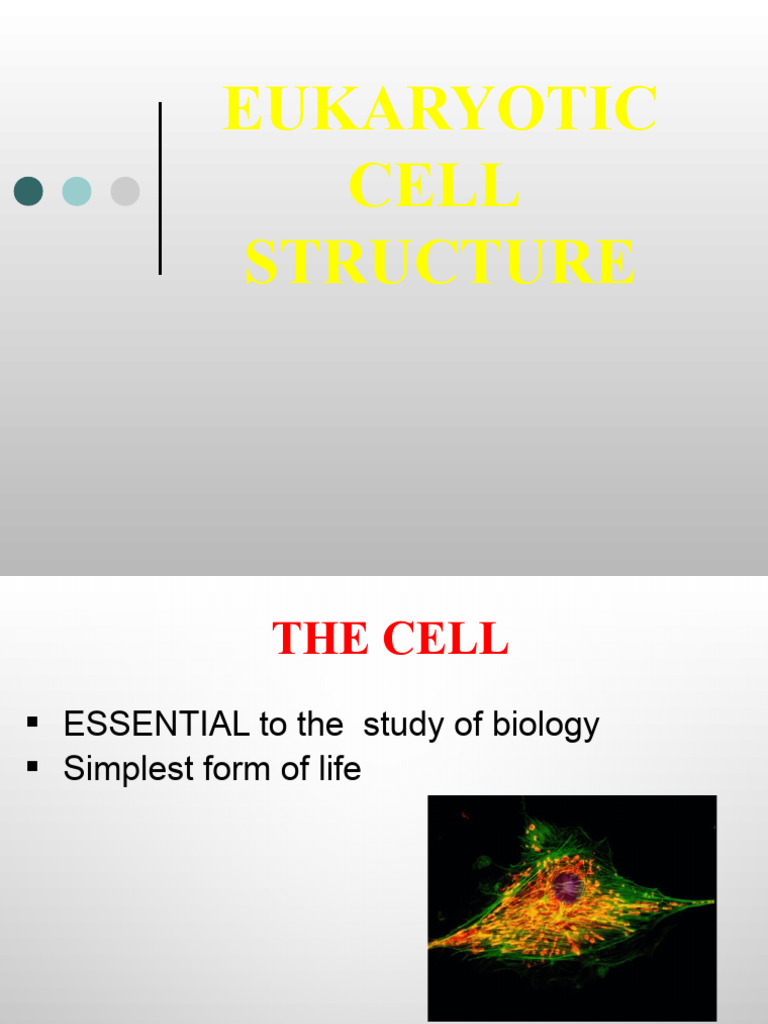 EUKARYOTIC CELL STRUCTURE

THE CELL

▪ ESSENTIAL to the study of biology
▪ Simplest form of life